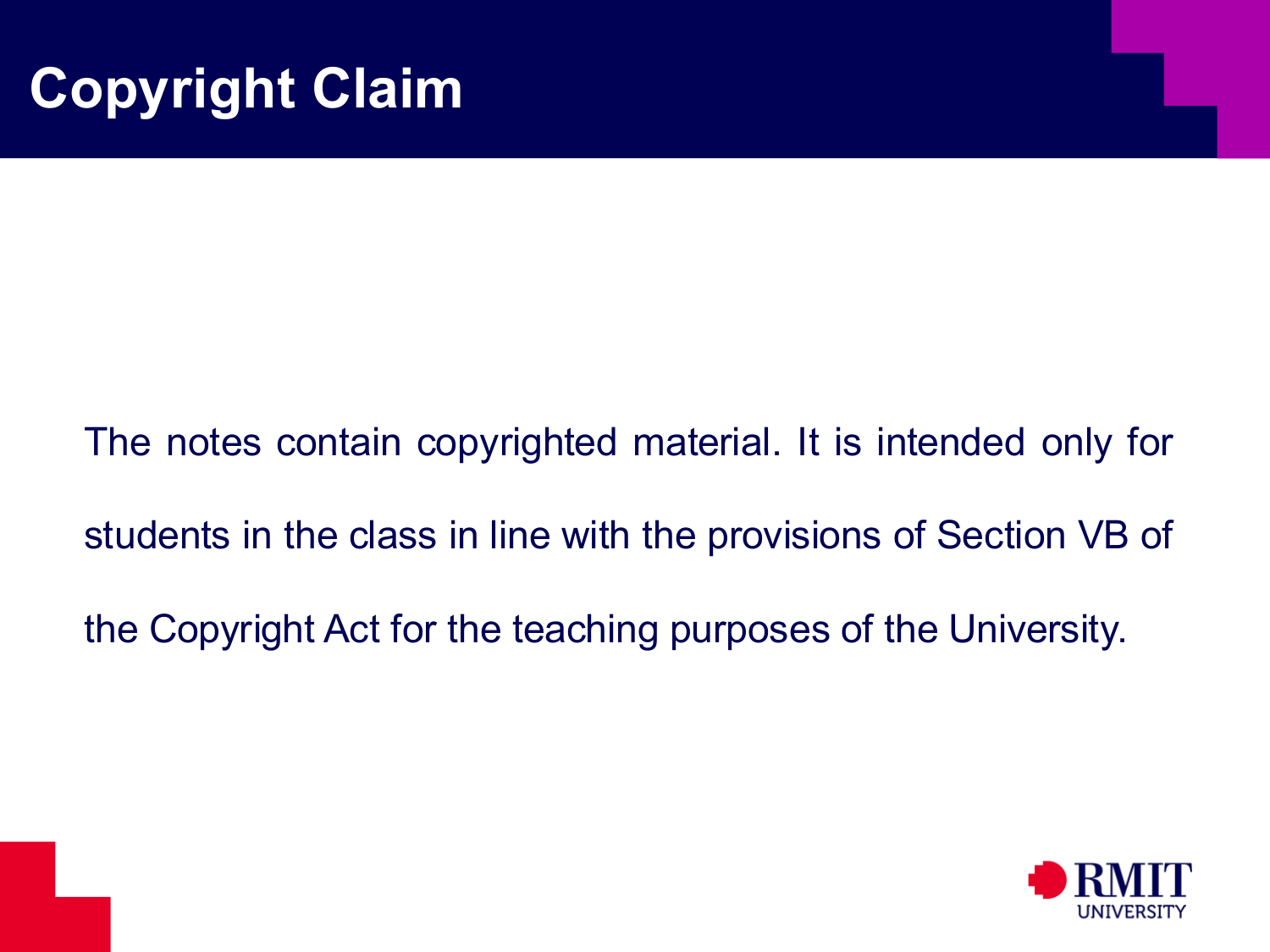 Copyright Claim

The notes contain copyrighted material. It is intended only for students in the class in line with the provisions of Section VB of the Copyright Act for the teaching purposes of the University.

RMIT
UNIVERSITY